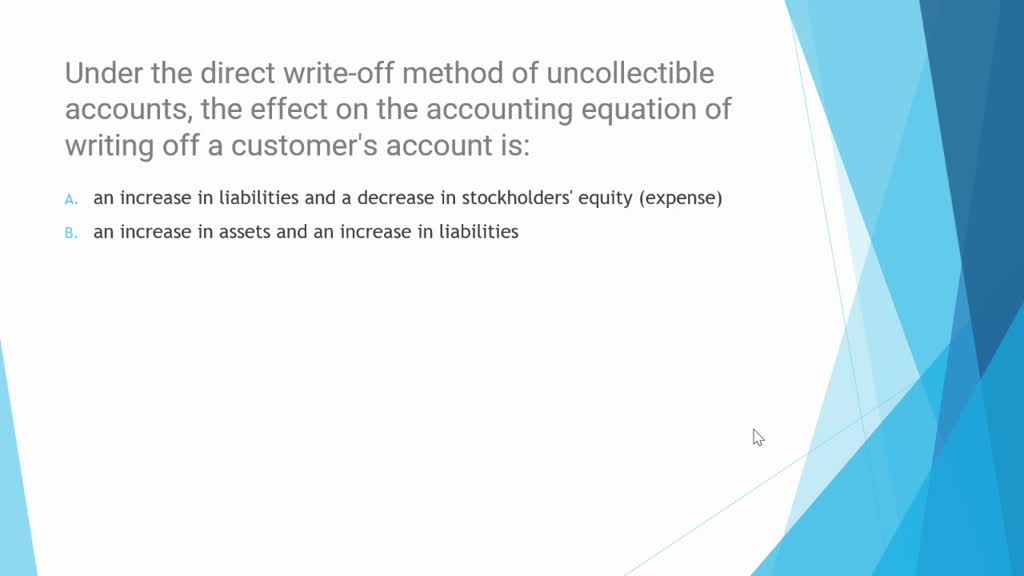 Under the direct write-off method of uncollectible accounts, the effect on the accounting equation of writing off a customer's account is:

A. an increase in liabilities and a decrease in stockholders' equity (expense)

B. an increase in assets and an increase in liabilities